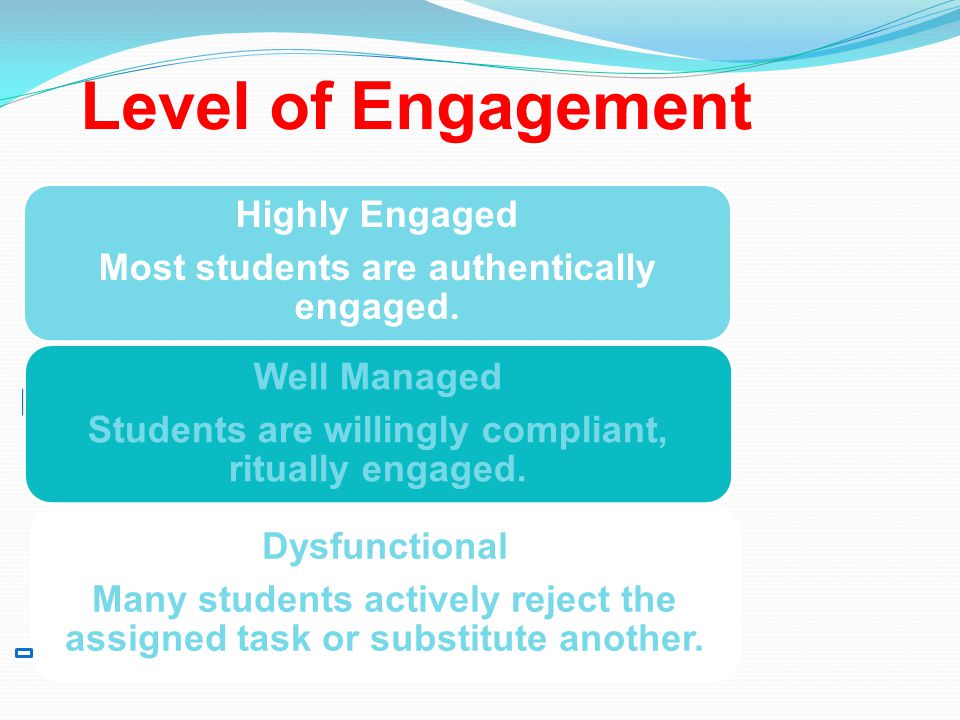 Level of Engagement

Highly Engaged

Most students are authentically engaged.

Well Managed

Students are willingly compliant, ritually engaged.

Dysfunctional

Many students actively reject the assigned task or substitute another.